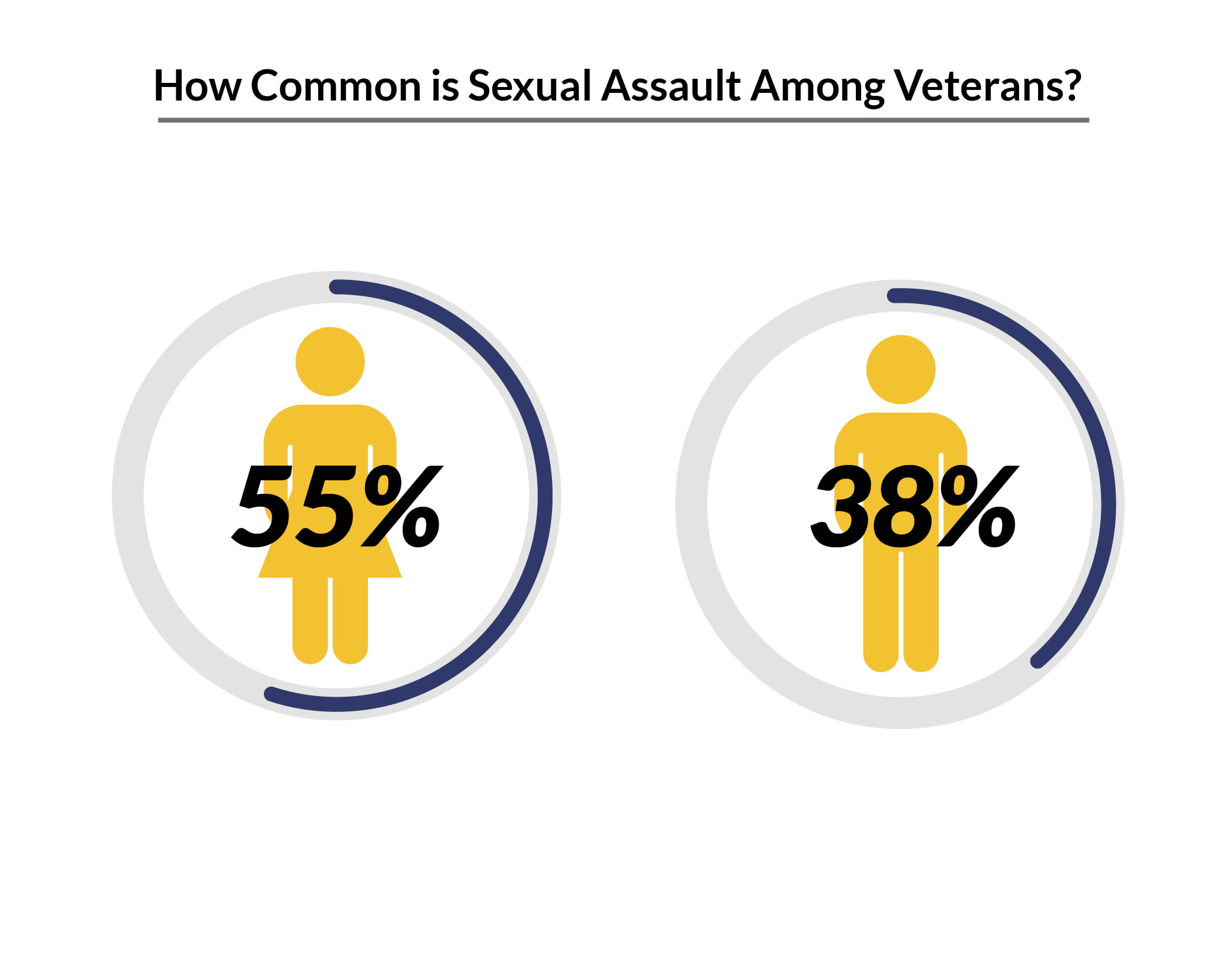 How Common is Sexual Assault Among Veterans?

55%

38%